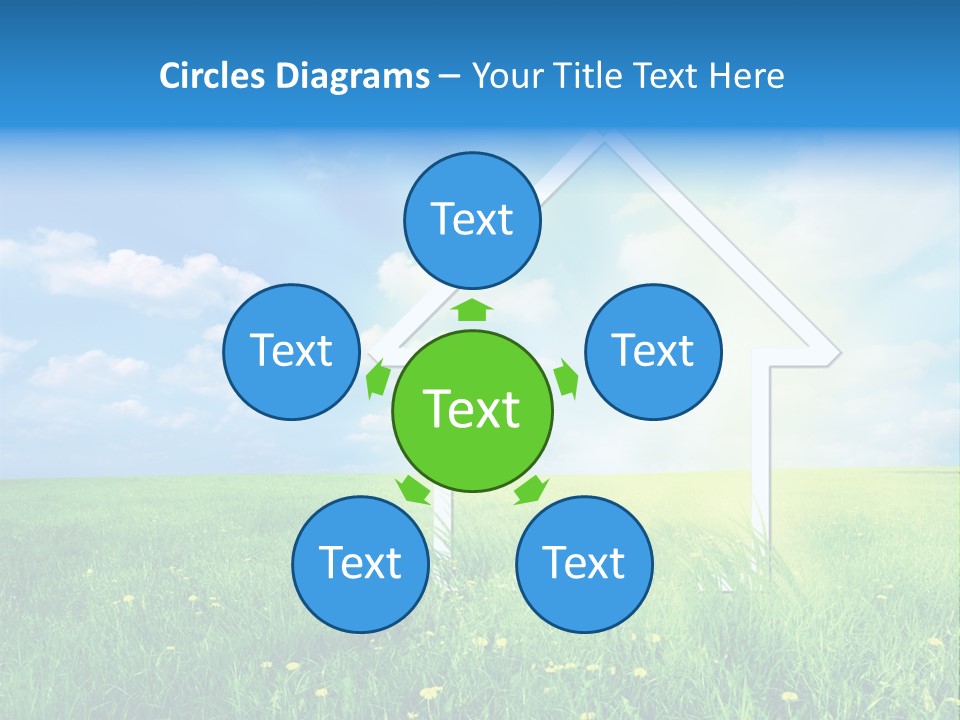 Circles Diagrams – Your Title Text Here

Text

Text

Text

Text

Text

Text